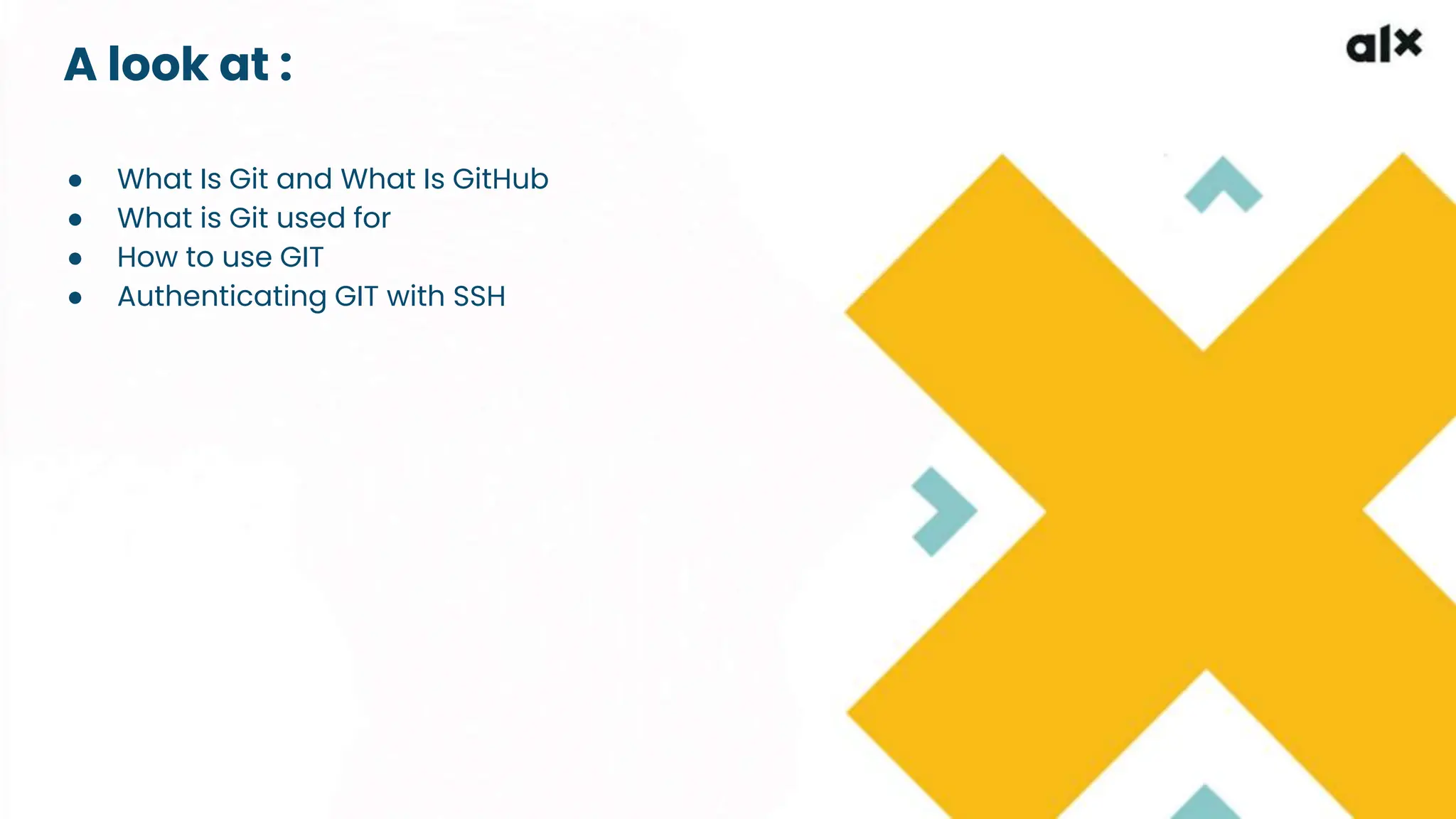 A look at :

alx

- What Is Git and What Is GitHub
- What is Git used for
- How to use GIT
- Authenticating GIT with SSH